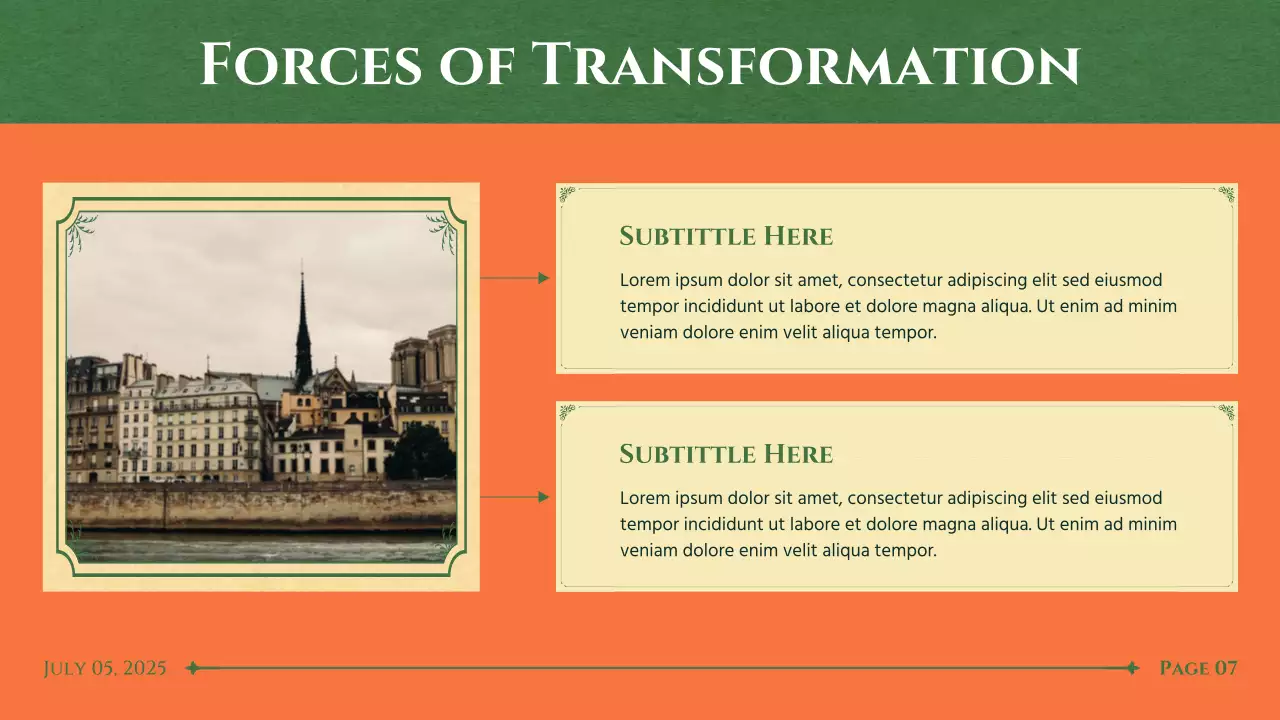 Forces of Transformation

Subtittle Here

Lorem ipsum dolor sit amet, consectetur adipiscing elit sed eiusmod tempor incididunt ut labore et dolore magna aliqua. Ut enim ad minim veniam dolore enim velit aliqua tempor.

Subtittle Here

Lorem ipsum dolor sit amet, consectetur adipiscing elit sed eiusmod tempor incididunt ut labore et dolore magna aliqua. Ut enim ad minim veniam dolore enim velit aliqua tempor.

July 05, 2025

Page 07